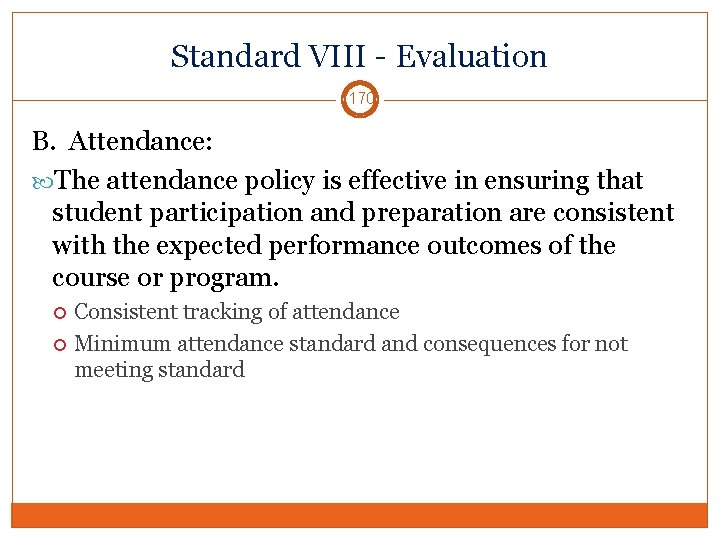 Standard VIII - Evaluation

170

B. Attendance:

The attendance policy is effective in ensuring that student participation and preparation are consistent with the expected performance outcomes of the course or program.

Consistent tracking of attendance

Minimum attendance standard and consequences for not meeting standard